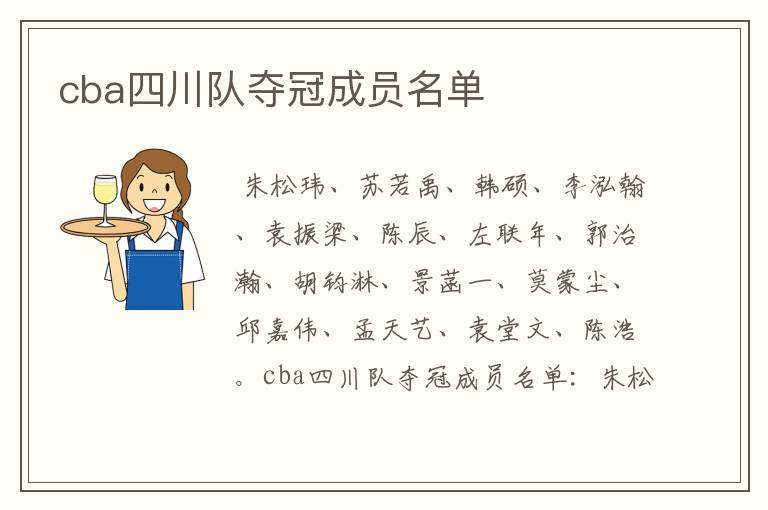 cba四川队夺冠成员名单

朱松玮、苏若禹、韩硕、李泓翰、袁振梁、陈辰、左联年、郭治瀚、胡钧淋、景菡一、莫蒙尘、邱嘉伟、孟天艺、袁堂文、陈浩。cba四川队夺冠成员名单：朱松